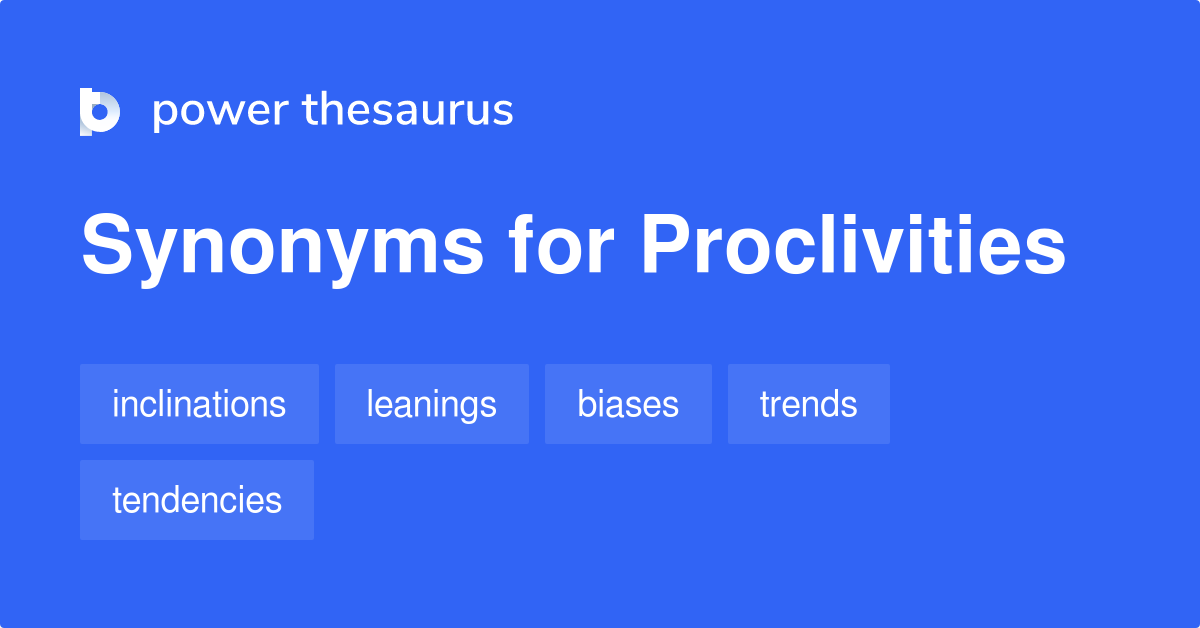 power thesaurus

Synonyms for Proclivities

inclinations
leanings
biases
trends
tendencies